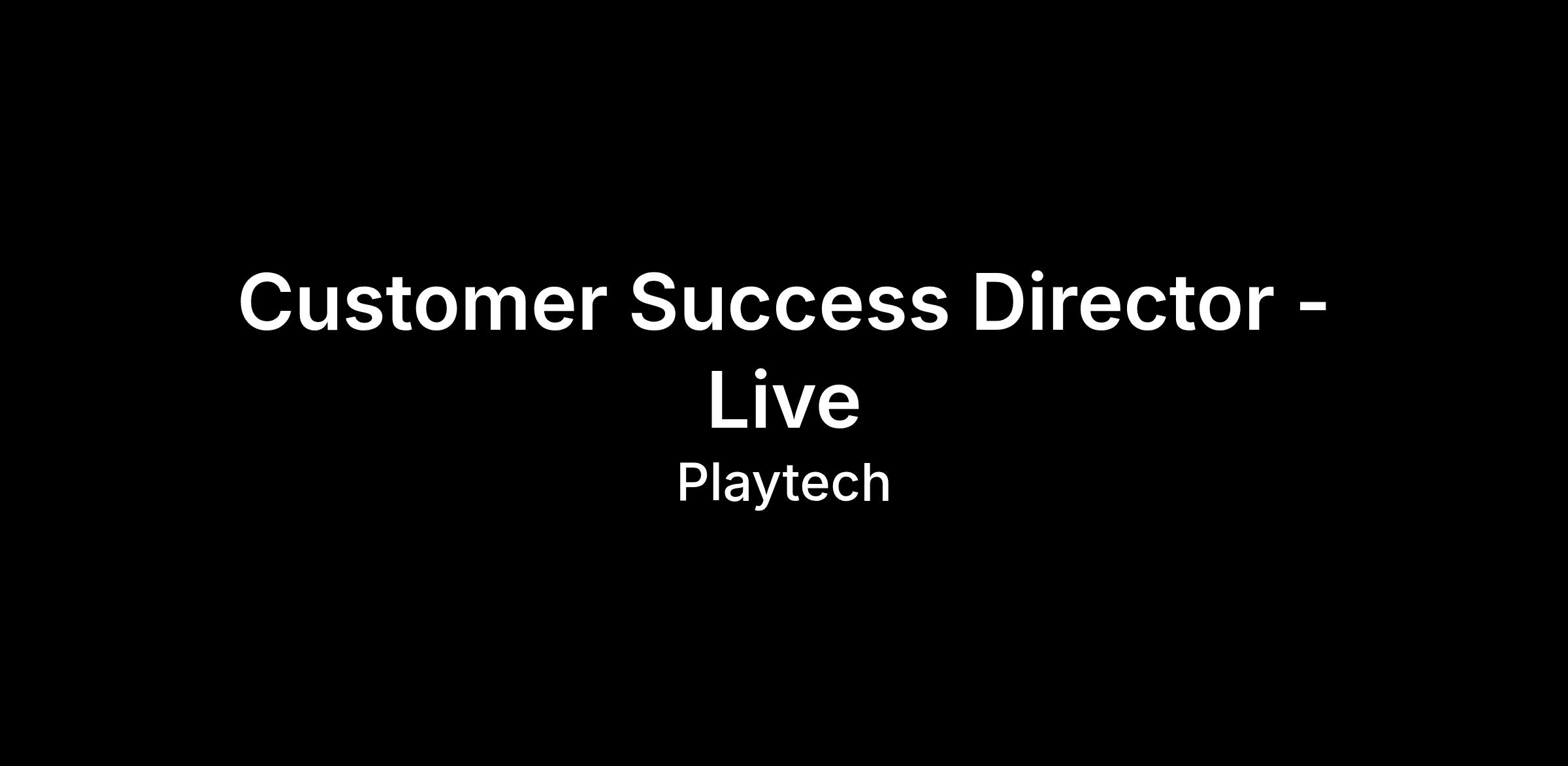 Customer Success Director - Live

Playtech